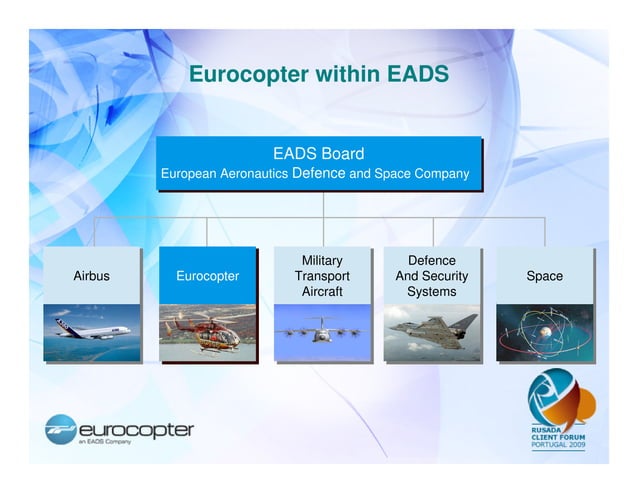 Eurocopter within EADS

EADS Board
European Aeronautics Defence and Space Company

Airbus

Eurocopter

Military Transport Aircraft

Defence And Security Systems

Space

eurocopter
an EADS Company

RUSADA
CLIENT FORUM
PORTUGAL 2009